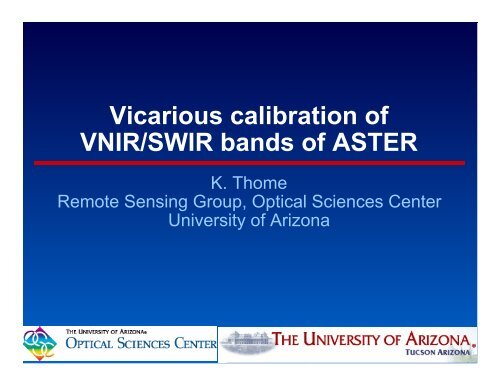 Vicarious calibration of VNIR/SWIR bands of ASTER

K. Thome
Remote Sensing Group, Optical Sciences Center
University of Arizona

THE UNIVERSITY OF ARIZONA®
OPTICAL SCIENCES CENTER

THE UNIVERSITY OF ARIZONA®
TUCSON ARIZONA